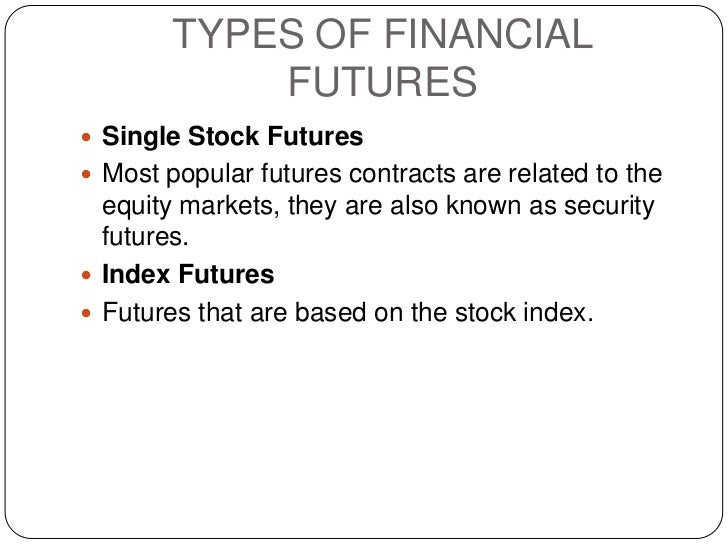 TYPES OF FINANCIAL FUTURES

Single Stock Futures

Most popular futures contracts are related to the equity markets, they are also known as security futures.

Index Futures

Futures that are based on the stock index.